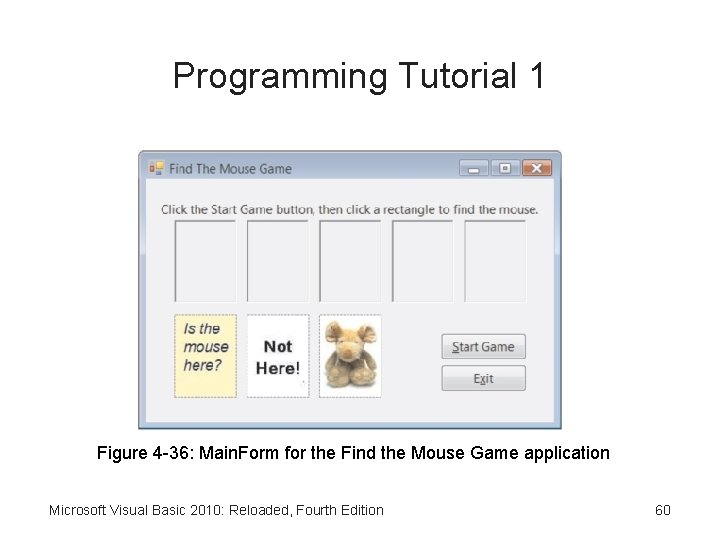 Programming Tutorial 1

Find The Mouse Game

Click the Start Game button, then click a rectangle to find the mouse.

Is the mouse here?

Not Here!

Start Game

Exit

Figure 4-36: MainForm for the Find the Mouse Game application

Microsoft Visual Basic 2010: Reloaded, Fourth Edition

60